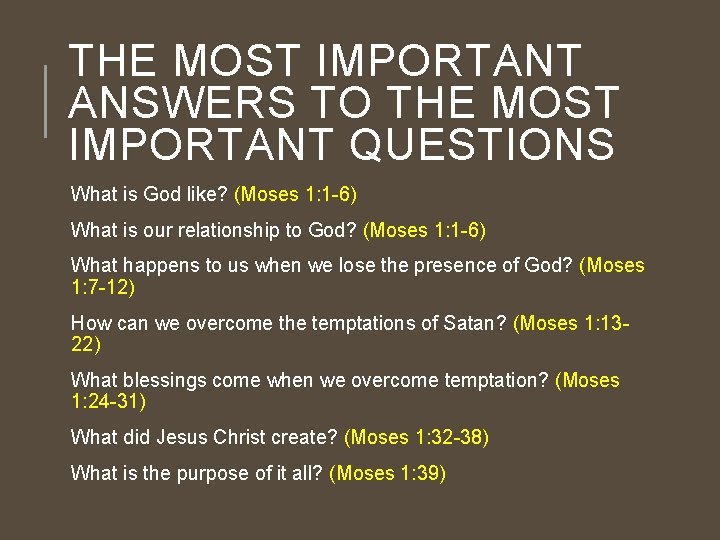 THE MOST IMPORTANT ANSWERS TO THE MOST IMPORTANT QUESTIONS

What is God like? (Moses 1:1-6)

What is our relationship to God? (Moses 1:1-6)

What happens to us when we lose the presence of God? (Moses 1:7-12)

How can we overcome the temptations of Satan? (Moses 1:13-22)

What blessings come when we overcome temptation? (Moses 1:24-31)

What did Jesus Christ create? (Moses 1:32-38)

What is the purpose of it all? (Moses 1:39)